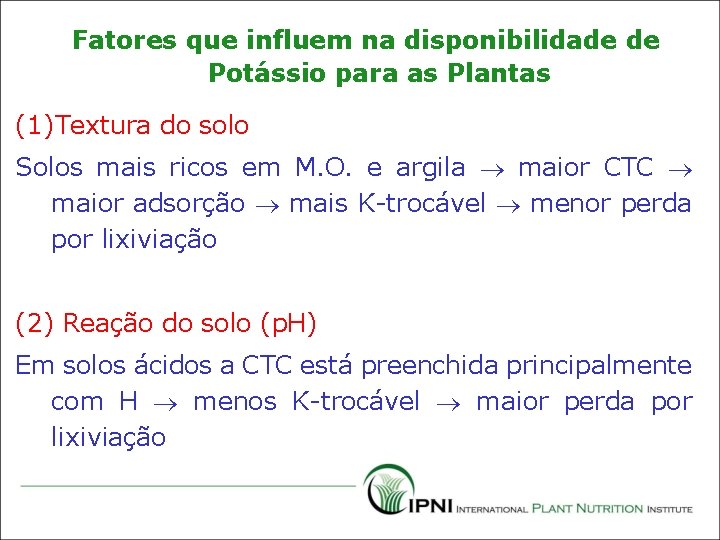 Fatores que influem na disponibilidade de Potássio para as Plantas

(1)Textura do solo

Solos mais ricos em M.O. e argila $\rightarrow$ maior CTC $\rightarrow$ maior adsorção $\rightarrow$ mais K-trocável $\rightarrow$ menor perda por lixiviação

(2) Reação do solo (pH)

Em solos ácidos a CTC está preenchida principalmente com H $\rightarrow$ menos K-trocável $\rightarrow$ maior perda por lixiviação

IPNI INTERNATIONAL PLANT NUTRITION INSTITUTE